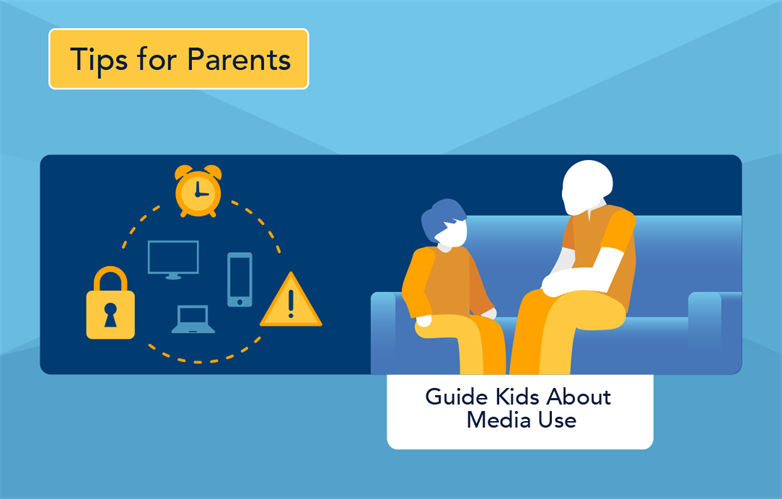 Tips for Parents

Guide Kids About Media Use